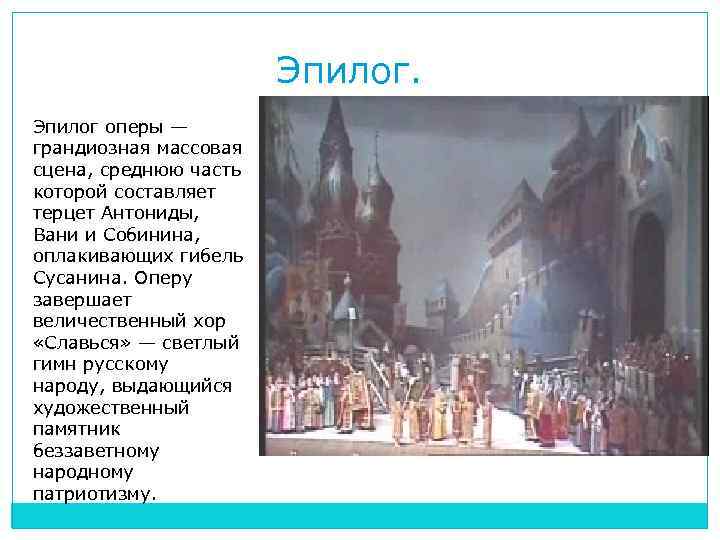 Эпилог.

Эпилог оперы — грандиозная массовая сцена, среднюю часть которой составляет терцет Антониды, Вани и Собинина, оплакивающих гибель Сусанина. Оперу завершает величественный хор «Славься» — светлый гимн русскому народу, выдающийся художественный памятник беззаветному народному патриотизму.